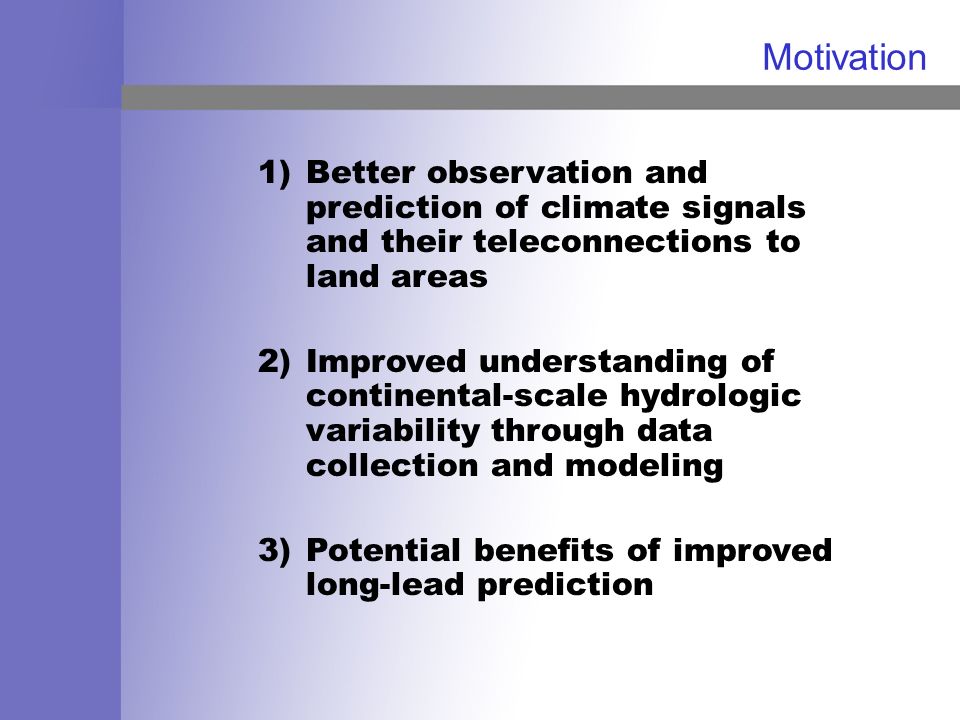 Motivation

1) Better observation and prediction of climate signals and their teleconnections to land areas

2) Improved understanding of continental-scale hydrologic variability through data collection and modeling

3) Potential benefits of improved long-lead prediction